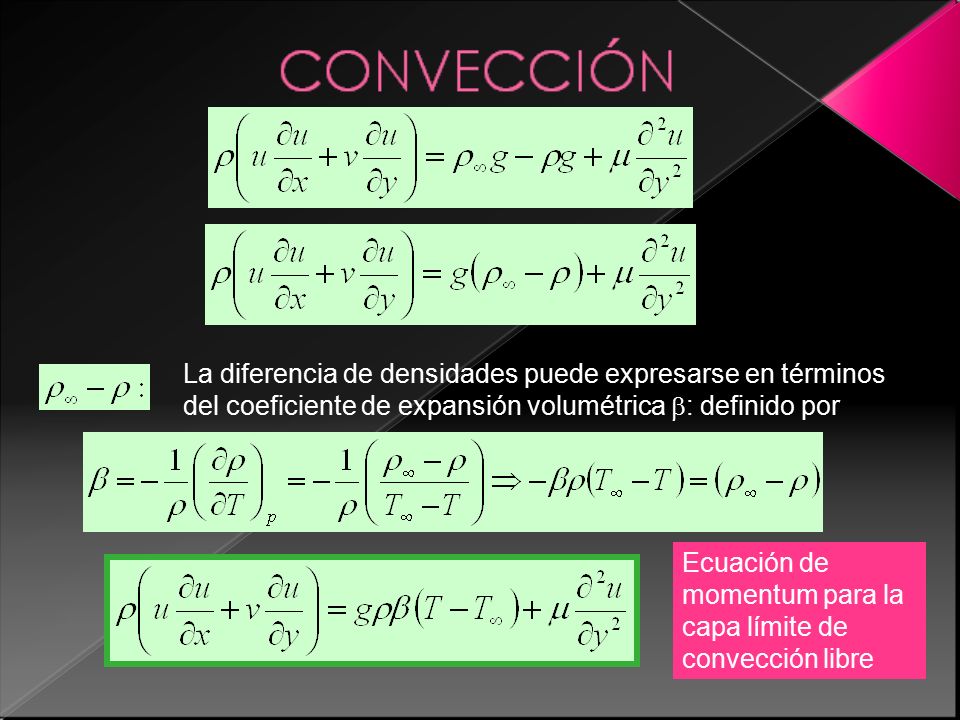 CONVECCIÓN

$\rho\left(u\frac{\partial u}{\partial x}+v\frac{\partial u}{\partial y}\right)=\rho_\infty g-\rho g+\mu\frac{\partial^2 u}{\partial y^2}$

$\rho\left(u\frac{\partial u}{\partial x}+v\frac{\partial u}{\partial y}\right)=g(\rho_\infty-\rho)+\mu\frac{\partial^2 u}{\partial y^2}$

$\rho_\infty-\rho:$

La diferencia de densidades puede expresarse en términos del coeficiente de expansión volumétrica $\beta$: definido por

$\beta=-\frac{1}{\rho}\left(\frac{\partial\rho}{\partial T}\right)_p=-\frac{1}{\rho}\left(\frac{\rho_\infty-\rho}{T_\infty-T}\right)\Rightarrow-\beta\rho(T_\infty-T)=(\rho_\infty-\rho)$

$\rho\left(u\frac{\partial u}{\partial x}+v\frac{\partial u}{\partial y}\right)=g\rho\beta(T-T_\infty)+\mu\frac{\partial^2 u}{\partial y^2}$

Ecuación de momentum para la capa límite de convección libre